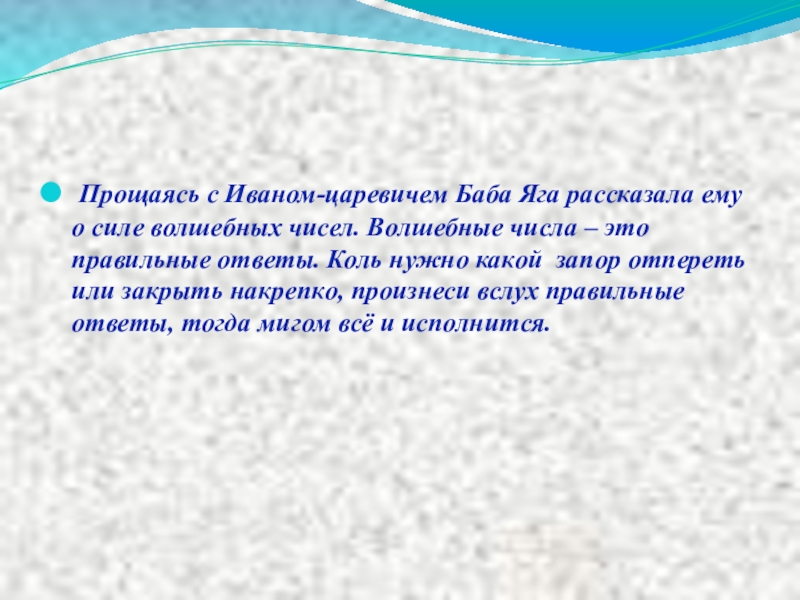 Прощаясь с Иваном-царевичем Баба Яга рассказала ему о силе волшебных чисел. Волшебные числа – это правильные ответы. Коль нужно какой  запор отпереть или закрыть накрепко, произнеси вслух правильные ответы, тогда мигом всё и исполнится.